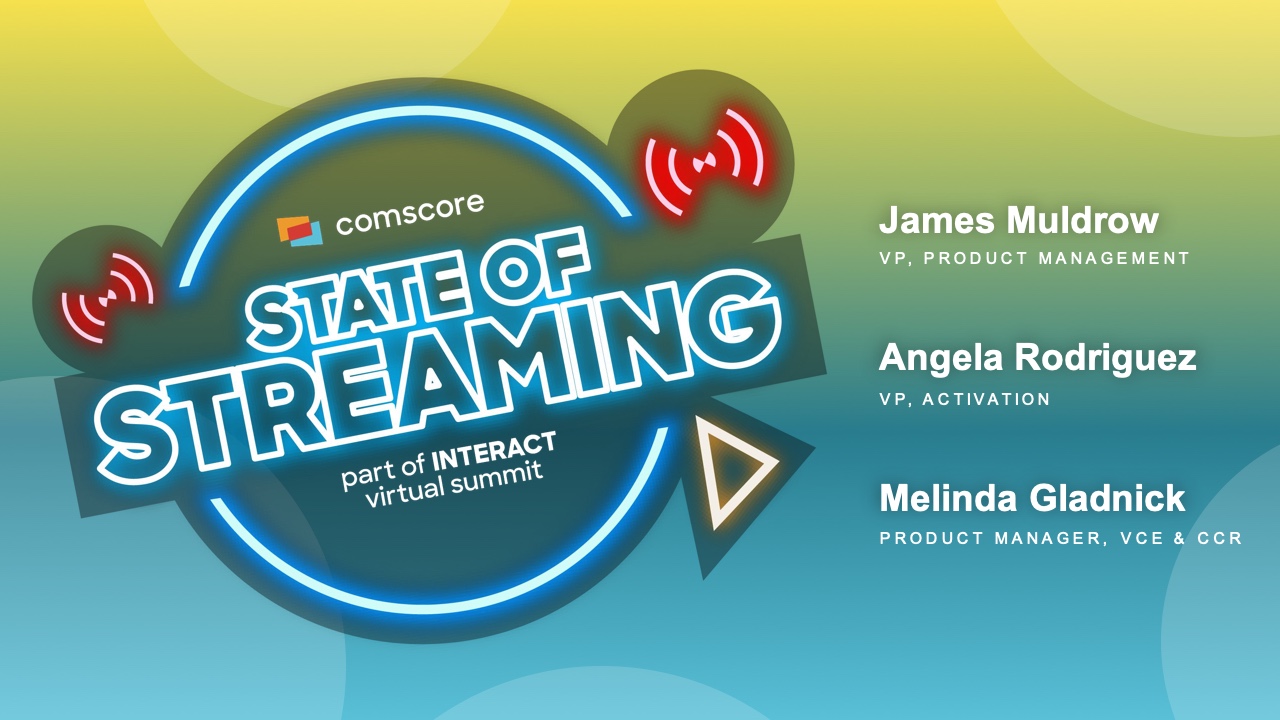 comscore

STATE OF STREAMING

part of INTERACT virtual summit

James Muldrow
VP, PRODUCT MANAGEMENT

Angela Rodriguez
VP, ACTIVATION

Melinda Gladnick
PRODUCT MANAGER, VCE & CCR